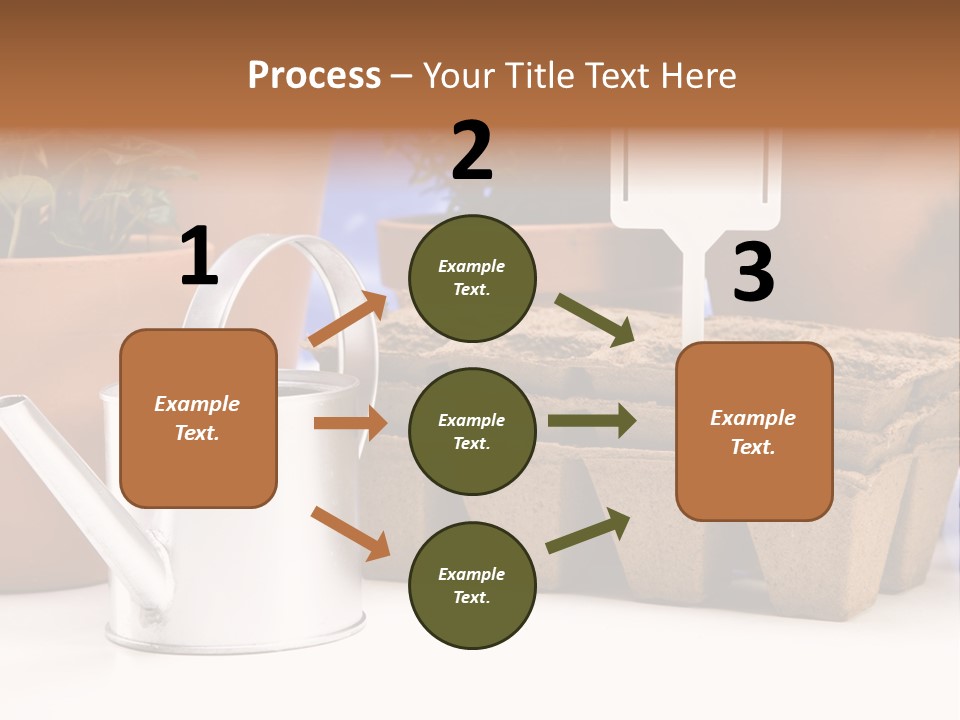 Process – Your Title Text Here

1

Example Text.

2

Example Text.

Example Text.

Example Text.

3

Example Text.